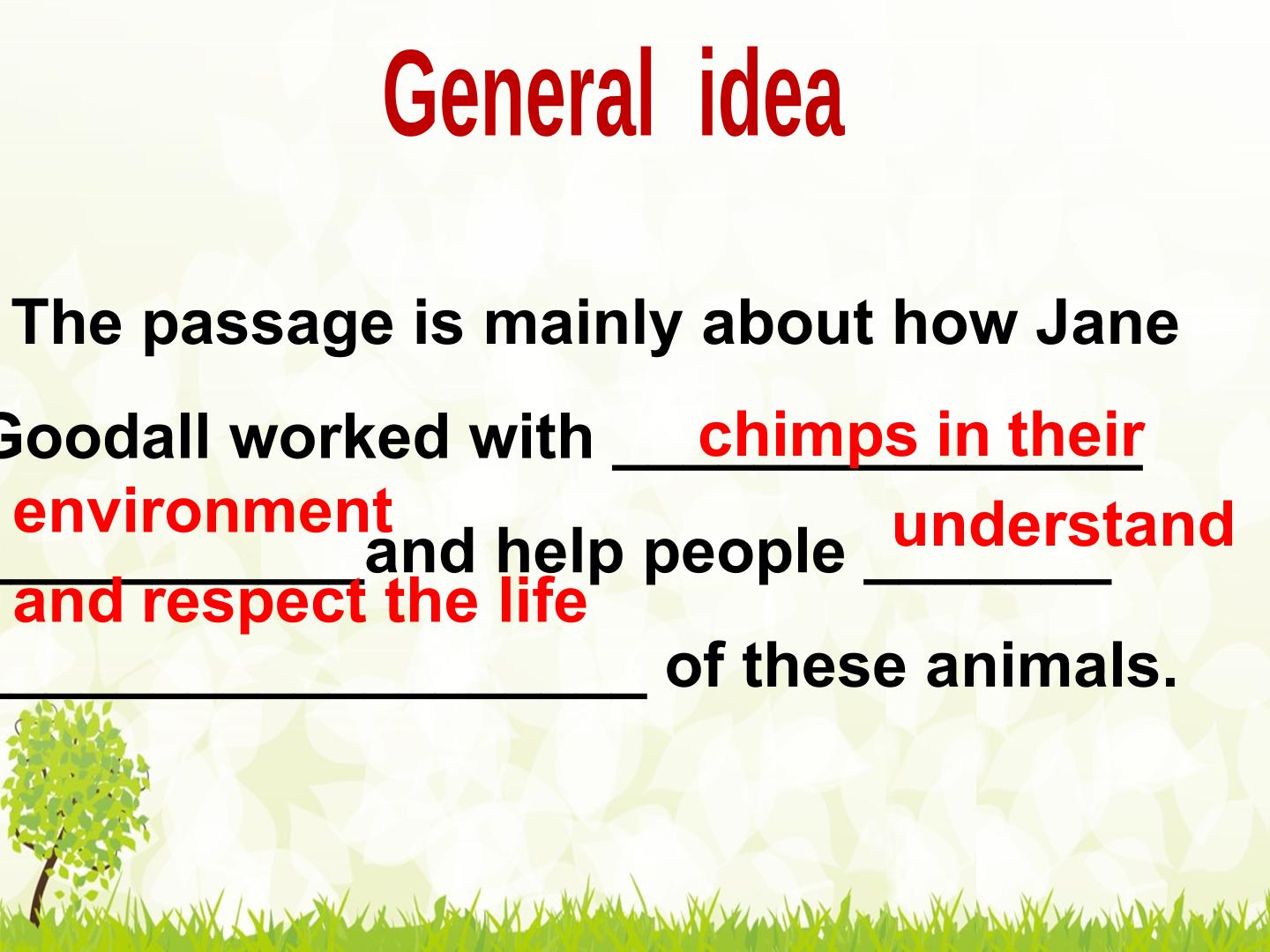 General idea

The passage is mainly about how Jane Goodall worked with chimps in their environment and help people understand and respect the life of these animals.